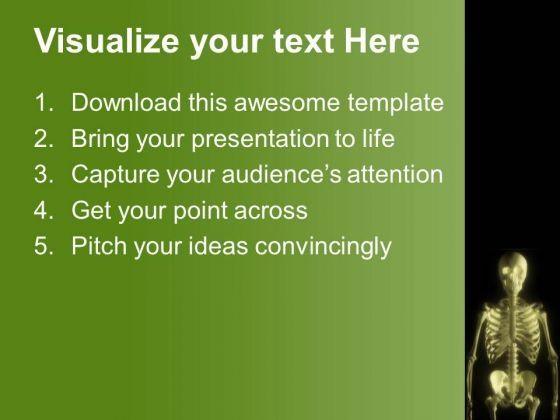 Visualize your text Here

1. Download this awesome template
2. Bring your presentation to life
3. Capture your audience's attention
4. Get your point across
5. Pitch your ideas convincingly